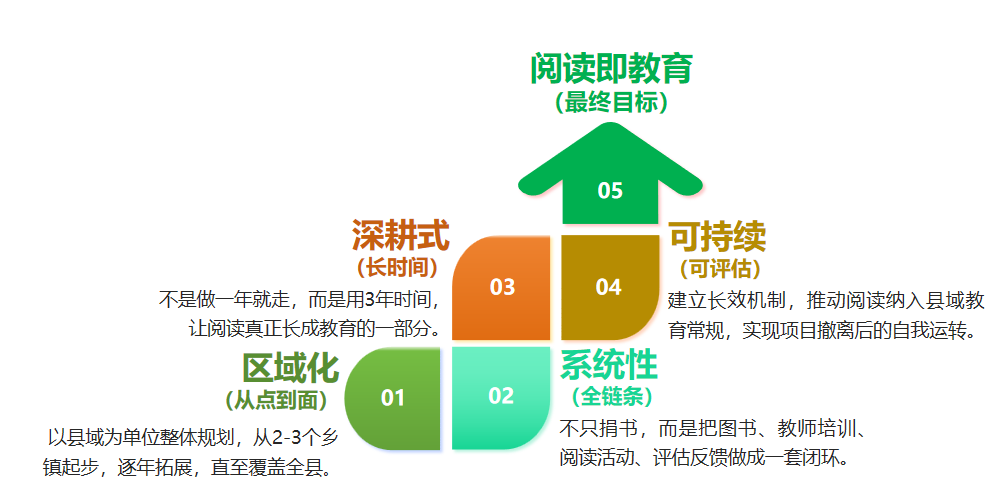 阅读即教育
（最终目标）

05

深耕式
（长时间）
不是做一年就走，而是用3年时间，让阅读真正长成教育的一部分。

03

04

可持续
（可评估）
建立长效机制，推动阅读纳入县域教育常规，实现项目撤离后的自我运转。

区域化
（从点到面）
以县域为单位整体规划，从2-3个乡镇起步，逐年拓展，直至覆盖全县。

01

02

系统性
（全链条）
不只捐书，而是把图书、教师培训、阅读活动、评估反馈做成一套闭环。